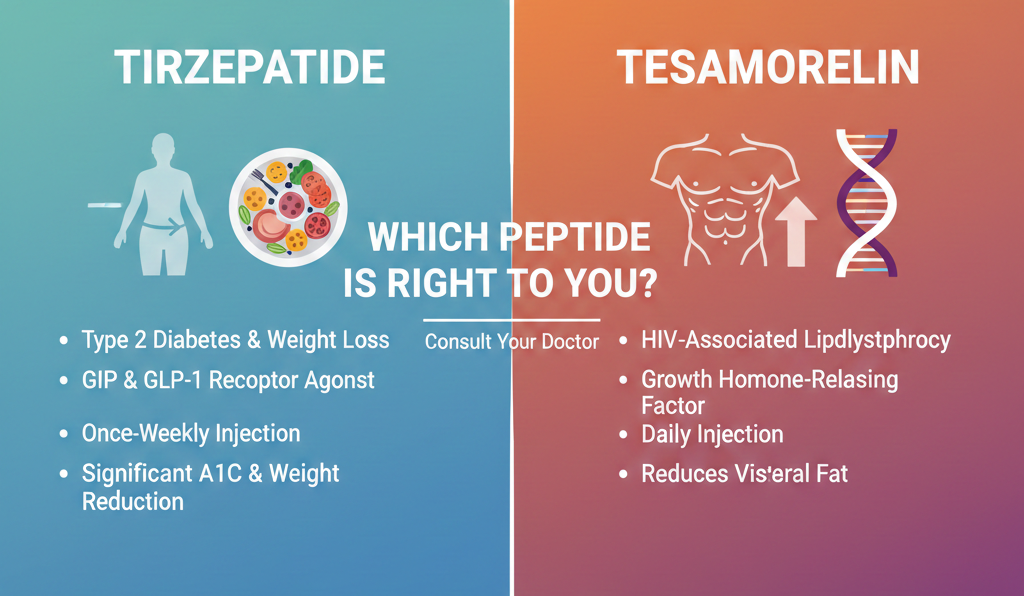 TIRZEPATIDE

TESAMORELIN

WHICH PEPTIDE IS RIGHT TO YOU?

Consult Your Doctor

• Type 2 Diabetes & Weight Loss
• GIP & GLP-1 Recoptor Agonst
• Once-Weekly Injection
• Significant A1C & Weight Reduction

• HIV-Associated Lipdlystphrocy
• Growth Homone-Relasing Factor
• Daily Injection
• Reduces Vis'eral Fat